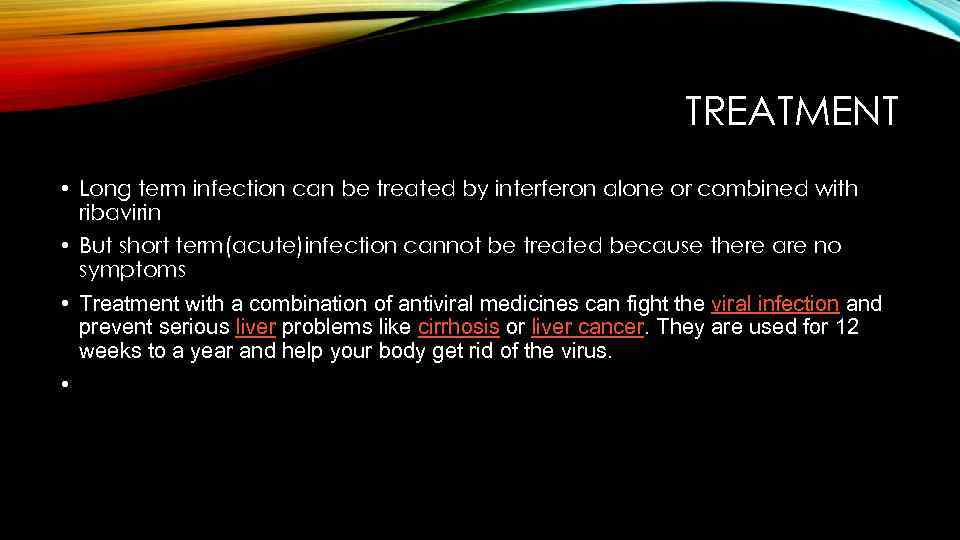 TREATMENT

• Long term infection can be treated by interferon alone or combined with ribavirin

• But short term(acute)infection cannot be treated because there are no symptoms

• Treatment with a combination of antiviral medicines can fight the viral infection and prevent serious liver problems like cirrhosis or liver cancer. They are used for 12 weeks to a year and help your body get rid of the virus.

•